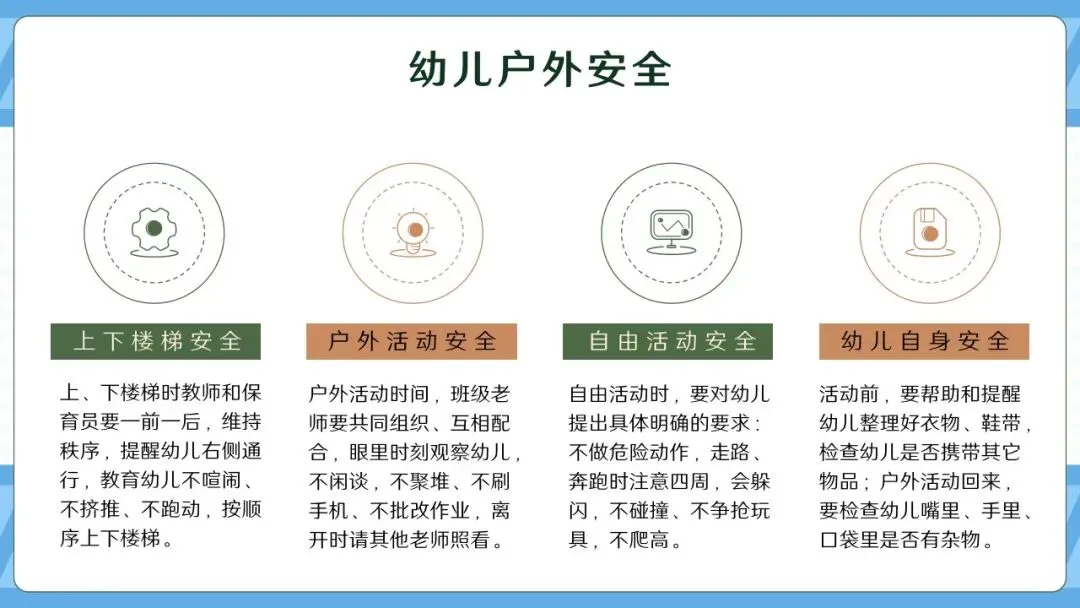 幼儿户外安全

上下楼梯安全

上、下楼梯时教师和保育员要一前一后，维持秩序，提醒幼儿右侧通行，教育幼儿不喧闹、不挤推、不跑动，按顺序上下楼梯。

户外活动安全

户外活动时间，班级老师要共同组织、互相配合，眼里时刻观察幼儿，不闲谈，不聚堆、不刷手机、不批改作业，离开时请其他老师照看。

自由活动安全

自由活动时，要对幼儿提出具体明确的要求：不做危险动作，走路、奔跑时注意四周，会躲闪，不碰撞、不争抢玩具，不爬高。

幼儿自身安全

活动前，要帮助和提醒幼儿整理好衣物、鞋带，检查幼儿是否携带其它物品；户外活动回来，要检查幼儿嘴里、手里、口袋里是否有杂物。